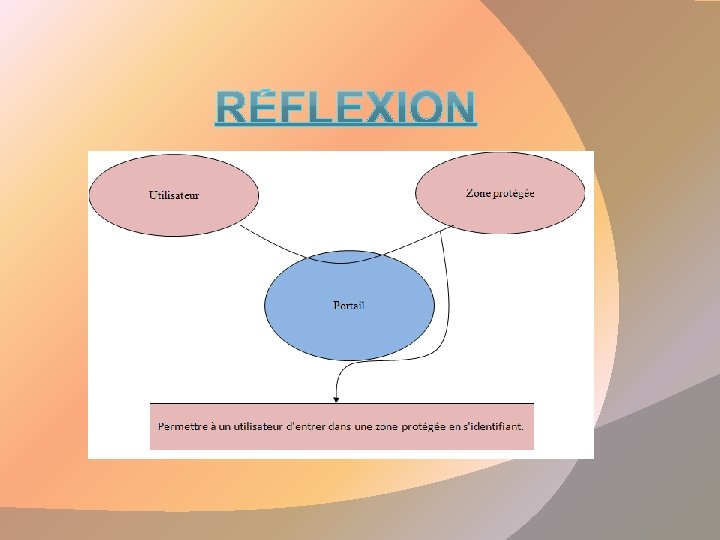 RÉFLEXION

Utilisateur

Zone protégée

Portail

Permettre à un utilisateur d'entrer dans une zone protégée en s'identifiant.